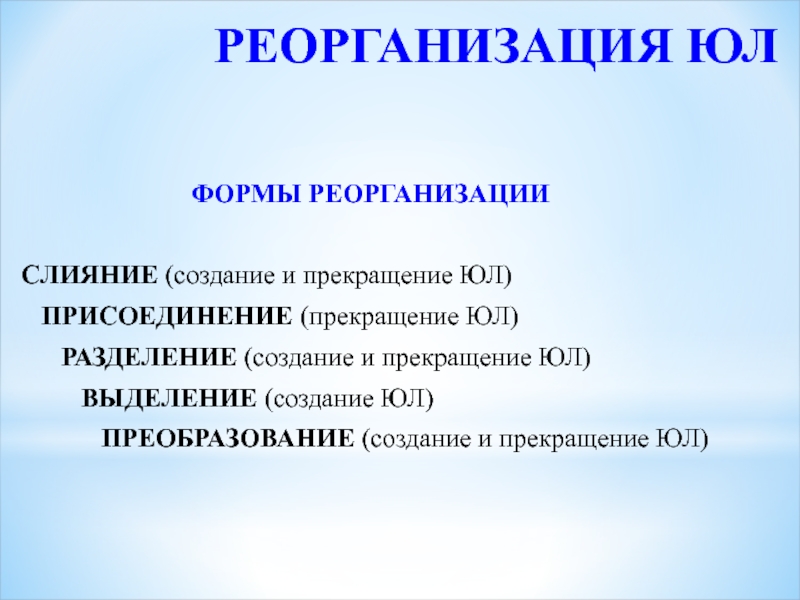 РЕОРГАНИЗАЦИЯ ЮЛ

ФОРМЫ РЕОРГАНИЗАЦИИ

СЛИЯНИЕ (создание и прекращение ЮЛ)
ПРИСОЕДИНЕНИЕ (прекращение ЮЛ)
РАЗДЕЛЕНИЕ (создание и прекращение ЮЛ)
ВЫДЕЛЕНИЕ (создание ЮЛ)
ПРЕОБРАЗОВАНИЕ (создание и прекращение ЮЛ)